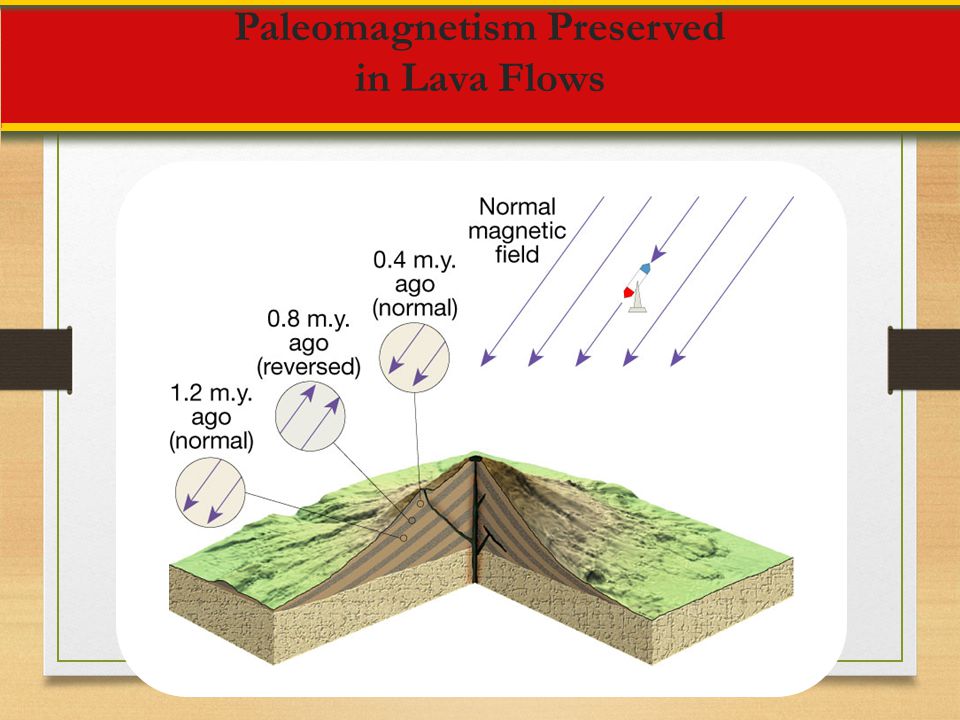 Paleomagnetism Preserved in Lava Flows

Normal magnetic field

0.4 m.y. ago (normal)

0.8 m.y. ago (reversed)

1.2 m.y. ago (normal)